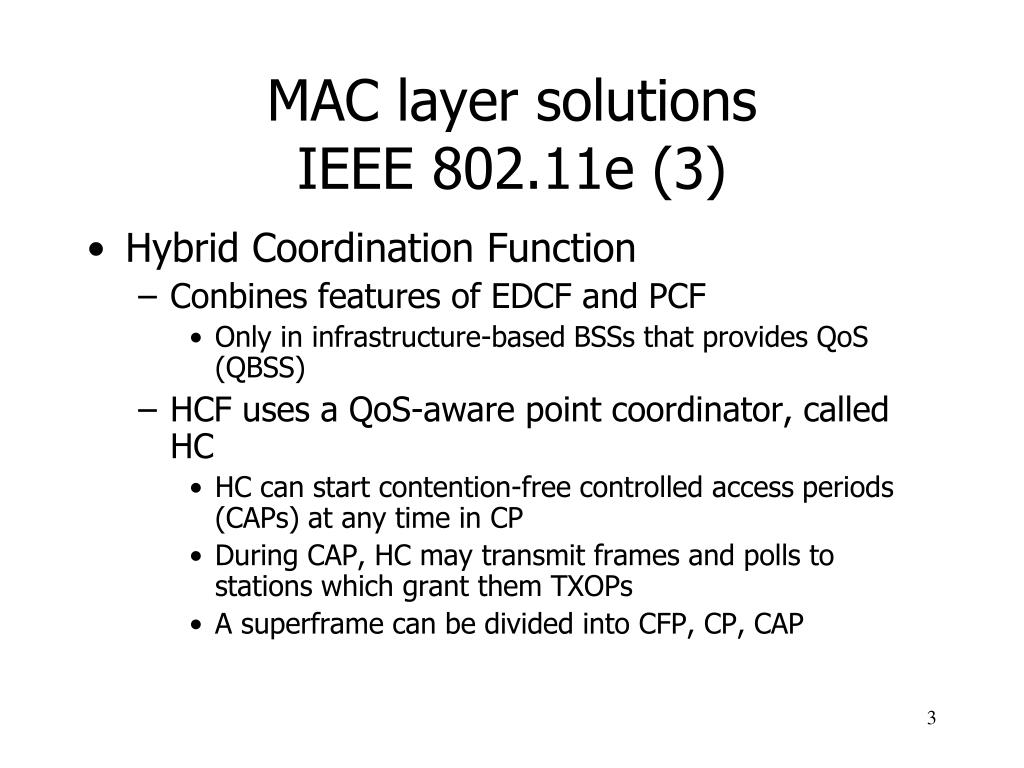 MAC layer solutions
IEEE 802.11e (3)

• Hybrid Coordination Function
– Conbines features of EDCF and PCF
• Only in infrastructure-based BSSs that provides QoS (QBSS)
– HCF uses a QoS-aware point coordinator, called HC
• HC can start contention-free controlled access periods (CAPs) at any time in CP
• During CAP, HC may transmit frames and polls to stations which grant them TXOPs
• A superframe can be divided into CFP, CP, CAP

3